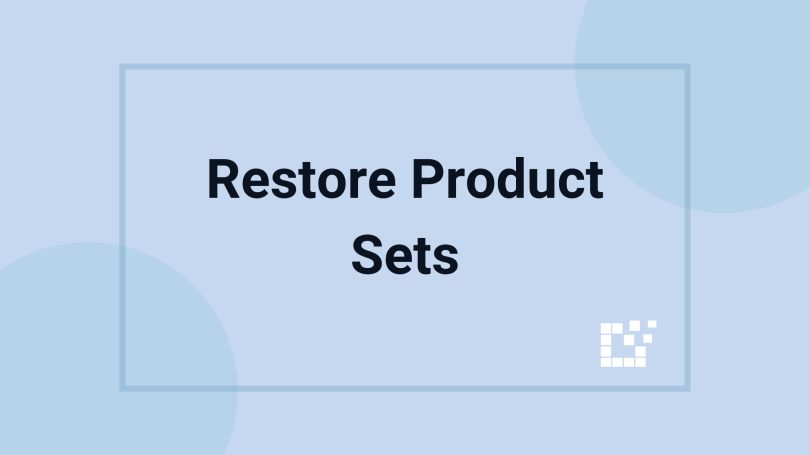 Restore Product Sets